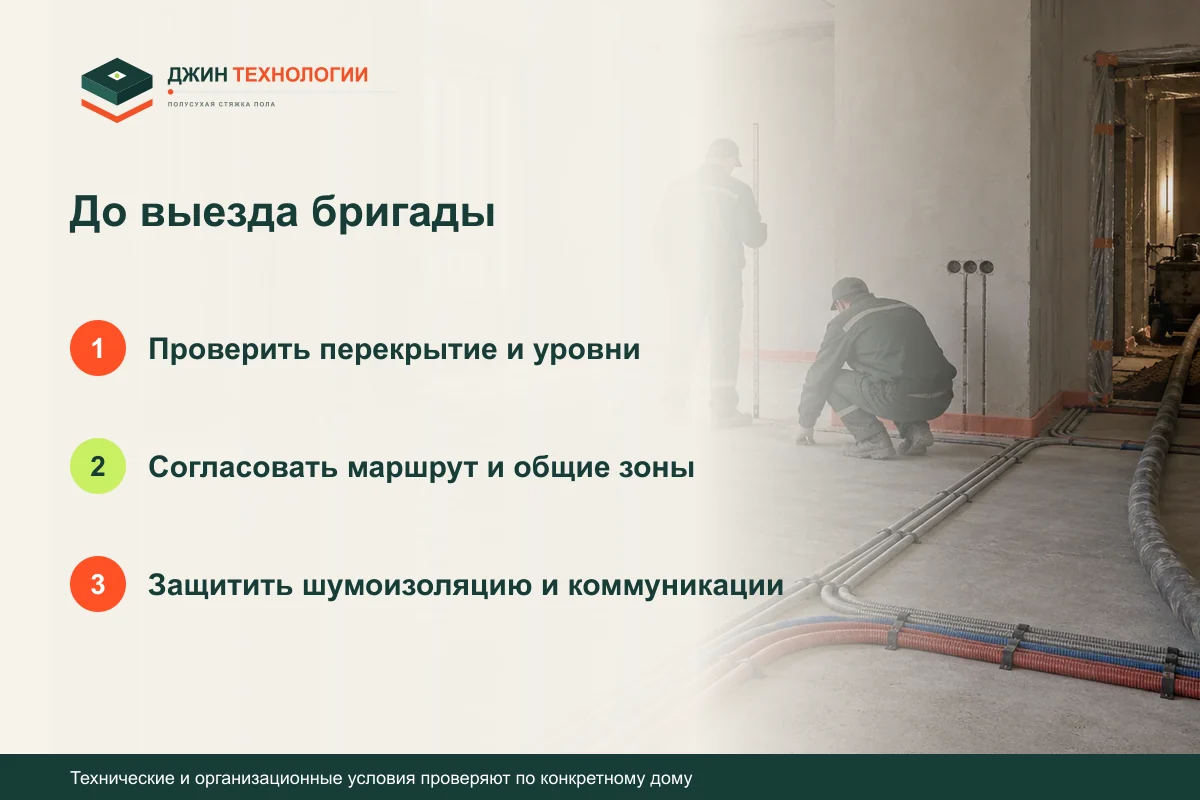 ДЖИН ТЕХНОЛОГИИ
ПОЛУСУХАЯ СТЯЖКА ПОЛА

До выезда бригады

1 Проверить перекрытие и уровни

2 Согласовать маршрут и общие зоны

3 Защитить шумоизоляцию и коммуникации

Технические и организационные условия проверяют по конкретному дому